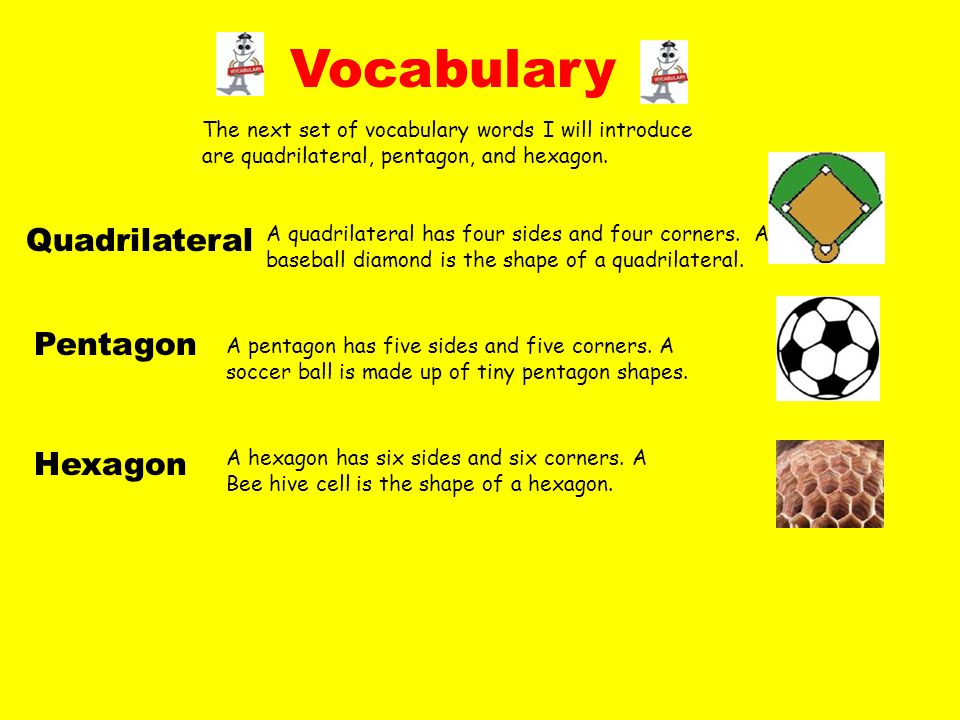 VOCABULARY Vocabulary VOCABULARY

The next set of vocabulary words I will introduce are quadrilateral, pentagon, and hexagon.

Quadrilateral A quadrilateral has four sides and four corners. A baseball diamond is the shape of a quadrilateral.

Pentagon A pentagon has five sides and five corners. A soccer ball is made up of tiny pentagon shapes.

Hexagon A hexagon has six sides and six corners. A Bee hive cell is the shape of a hexagon.